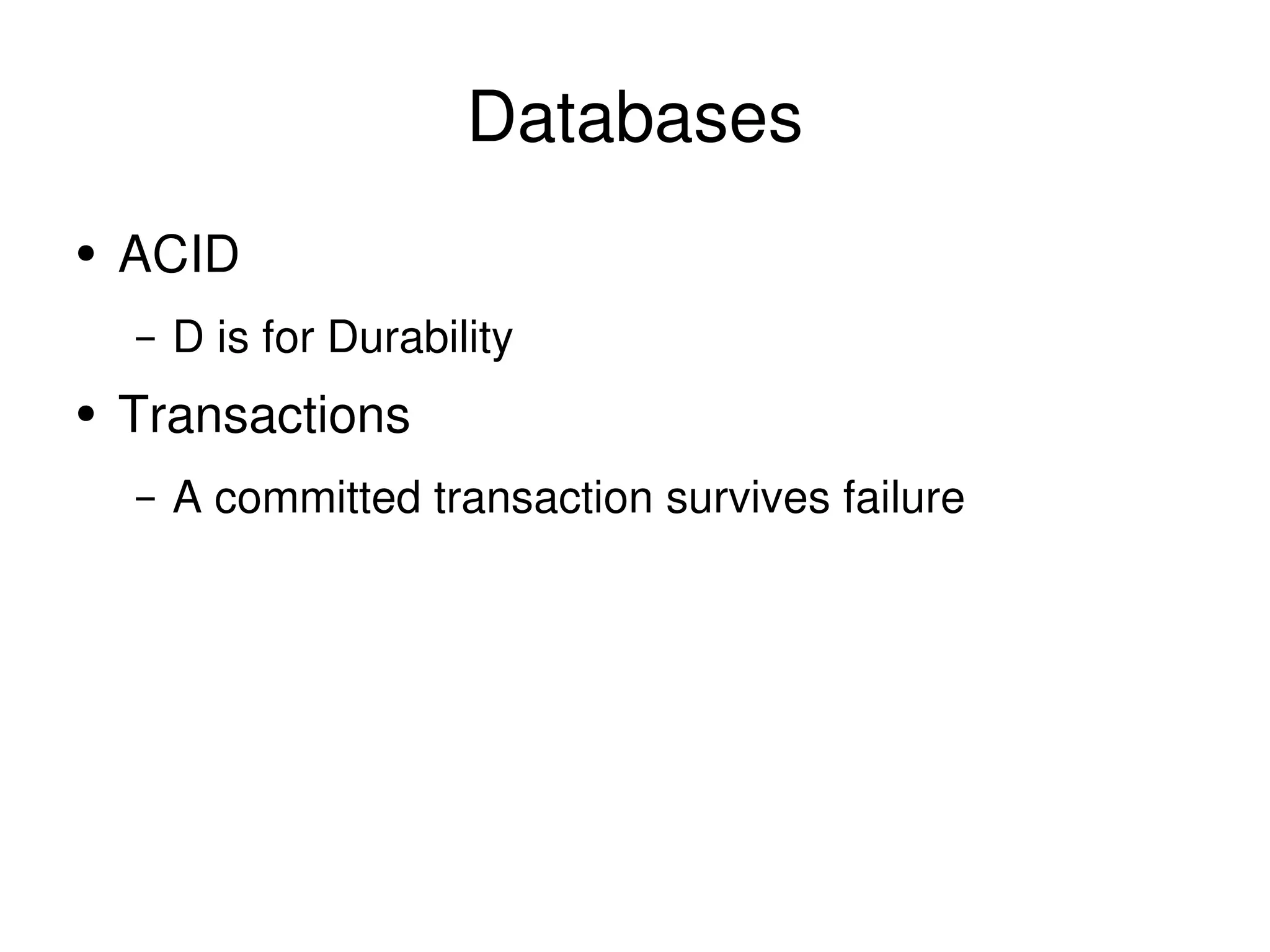 Databases

• ACID
– D is for Durability

• Transactions
– A committed transaction survives failure